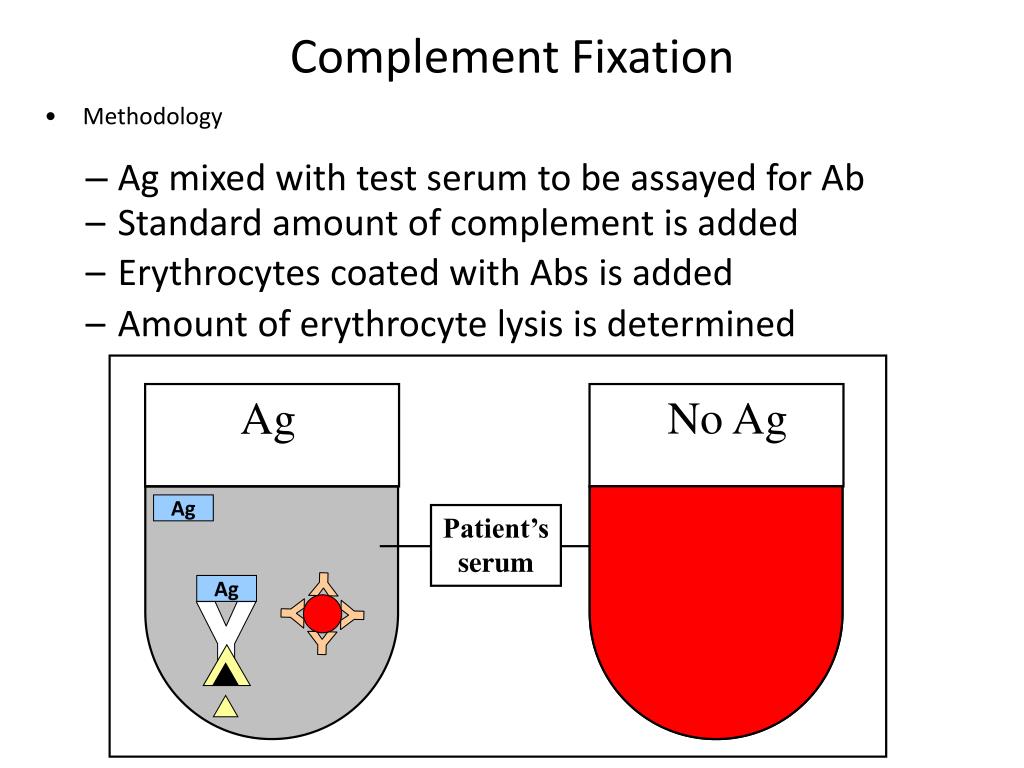 Complement Fixation

• Methodology

– Ag mixed with test serum to be assayed for Ab
– Standard amount of complement is added
– Erythrocytes coated with Abs is added
– Amount of erythrocyte lysis is determined

Ag

No Ag

Ag

Patient's serum

Ag